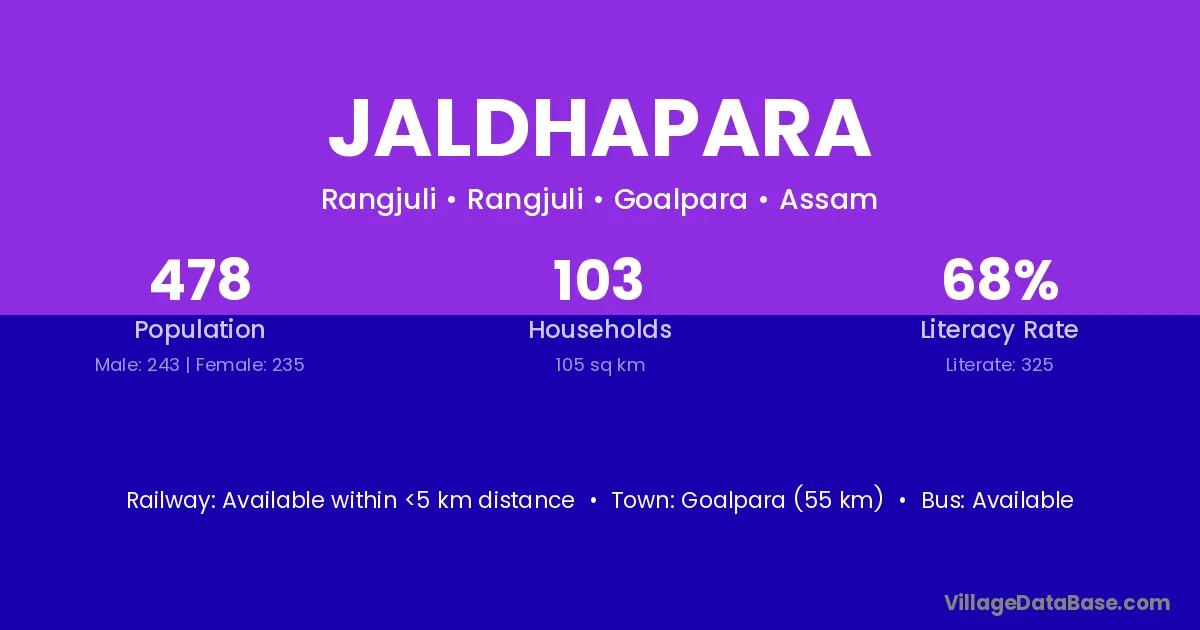 JALDHAPARA

Rangjuli • Rangjuli • Goalpara • Assam

478
Population
Male: 243 | Female: 235

103
Households
105 sq km

68%
Literacy Rate
Literate: 325

Railway: Available within <5 km distance • Town: Goalpara (55 km) • Bus: Available

VillageDataBase.com